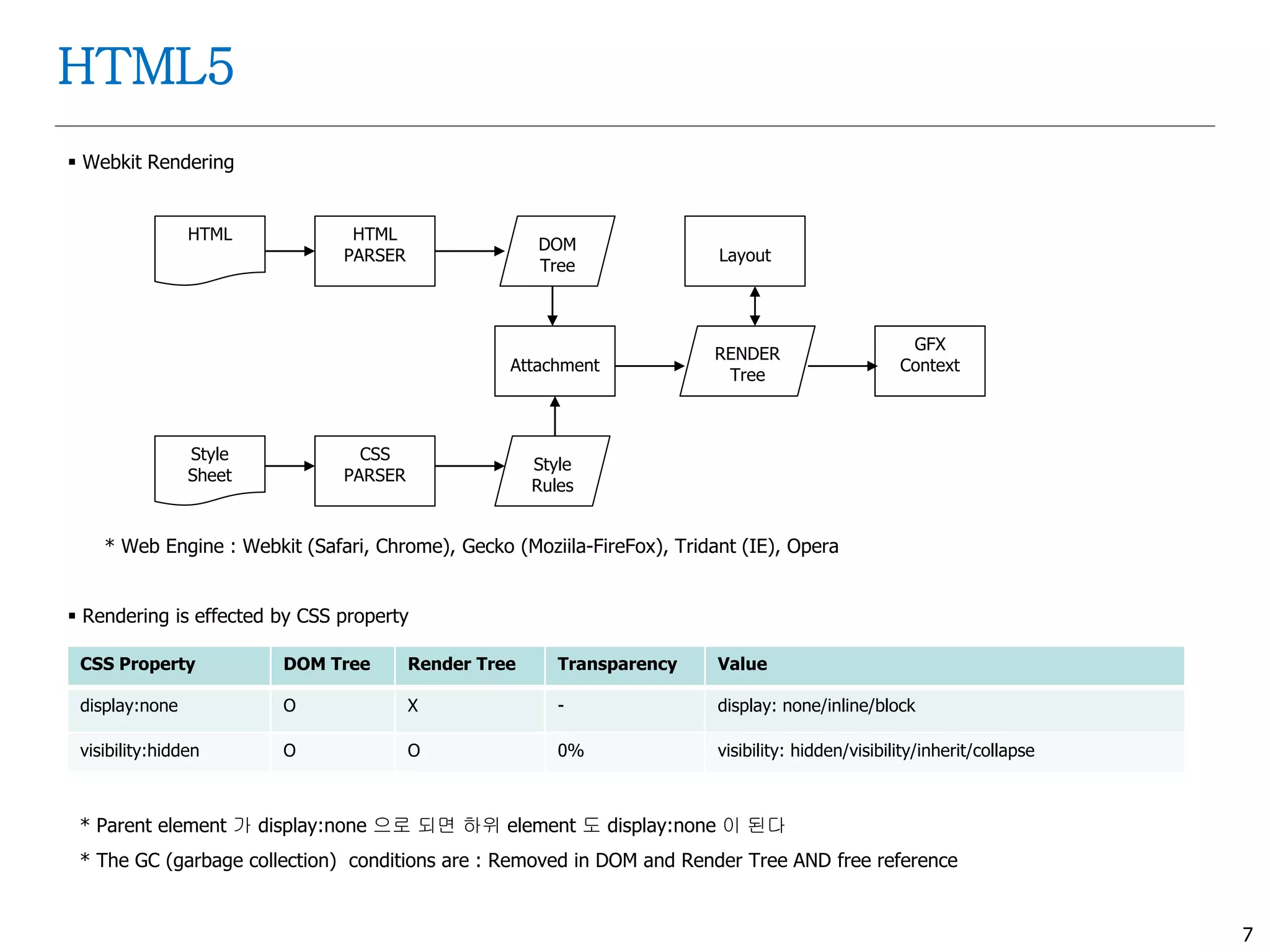 HTML5

▪ Webkit Rendering

HTML

HTML PARSER

DOM Tree

Layout

Attachment

RENDER Tree

GFX Context

Style Sheet

CSS PARSER

Style Rules

* Web Engine : Webkit (Safari, Chrome), Gecko (Moziila-FireFox), Tridant (IE), Opera

▪ Rendering is effected by CSS property

| CSS Property | DOM Tree | Render Tree | Transparency | Value |
|---|---|---|---|---|
| display:none | O | X | - | display: none/inline/block |
| visibility:hidden | O | O | 0% | visibility: hidden/visibility/inherit/collapse |

* Parent element 가 display:none 으로 되면 하위 element 도 display:none 이 된다

* The GC (garbage collection) conditions are : Removed in DOM and Render Tree AND free reference

7